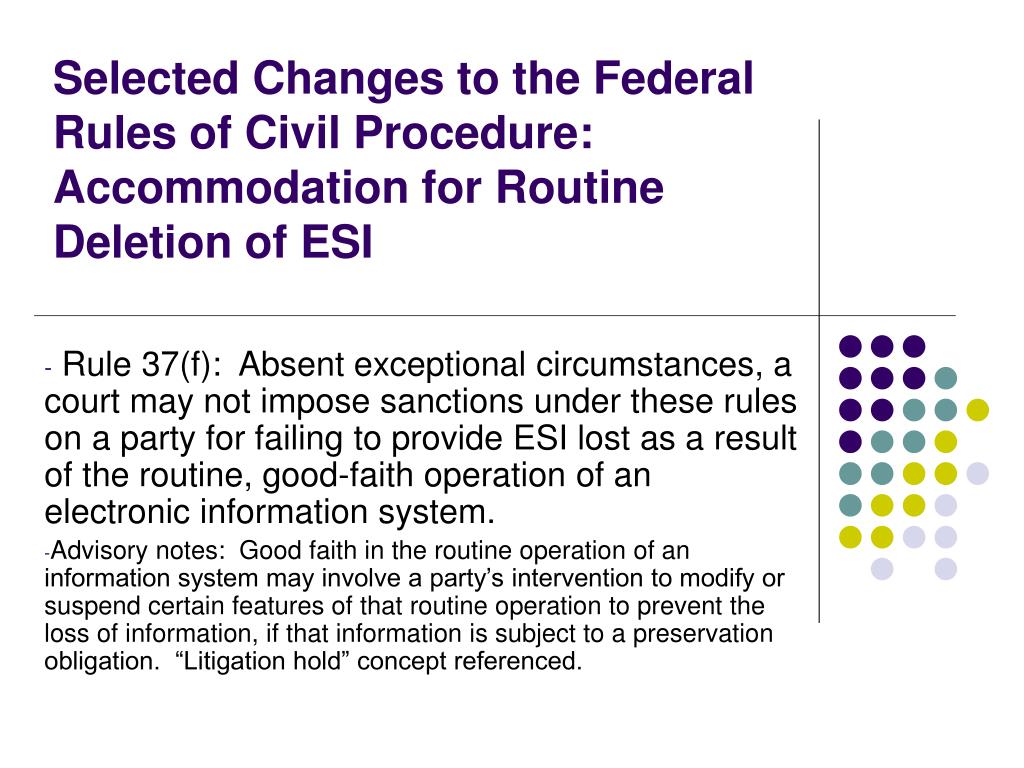 Selected Changes to the Federal Rules of Civil Procedure: Accommodation for Routine Deletion of ESI

- Rule 37(f): Absent exceptional circumstances, a court may not impose sanctions under these rules on a party for failing to provide ESI lost as a result of the routine, good-faith operation of an electronic information system.

-Advisory notes: Good faith in the routine operation of an information system may involve a party’s intervention to modify or suspend certain features of that routine operation to prevent the loss of information, if that information is subject to a preservation obligation. “Litigation hold” concept referenced.